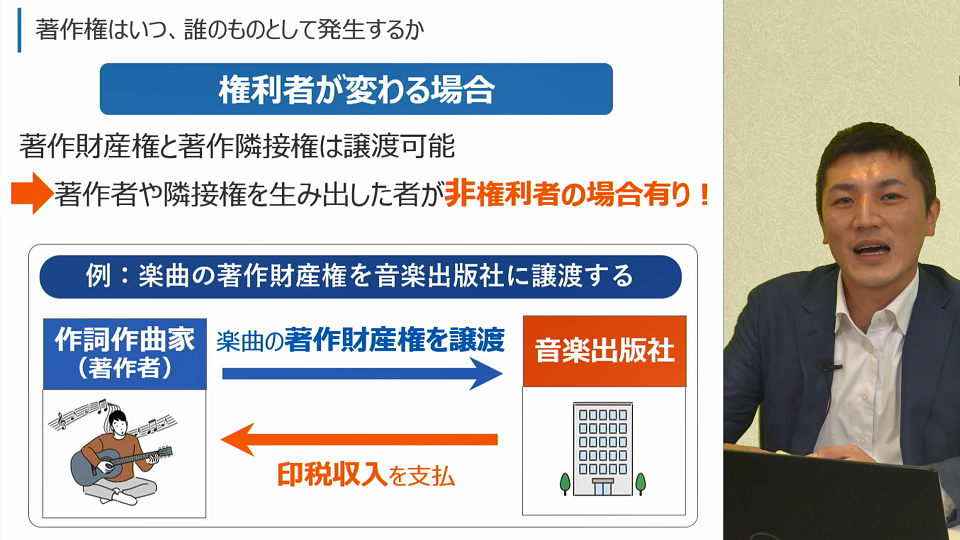 著作権はいつ、誰のものとして発生するか

権利者が変わる場合

著作財産権と著作隣接権は譲渡可能

著作者や隣接権を生み出した者が非権利者の場合有り！

例：楽曲の著作財産権を音楽出版社に譲渡する

作詞作曲家
（著作者）

楽曲の著作財産権を譲渡

音楽出版社

印税収入を支払